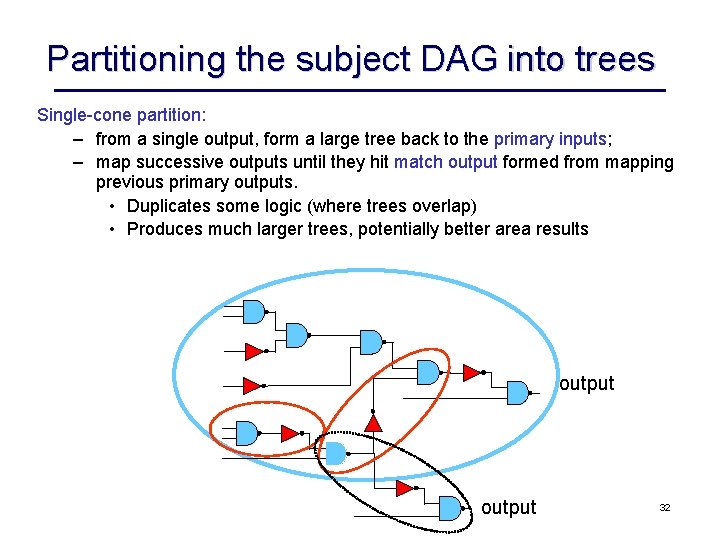 Partitioning the subject DAG into trees

Single-cone partition:

– from a single output, form a large tree back to the primary inputs;

– map successive outputs until they hit match output formed from mapping previous primary outputs.

• Duplicates some logic (where trees overlap)

• Produces much larger trees, potentially better area results

output

output

32